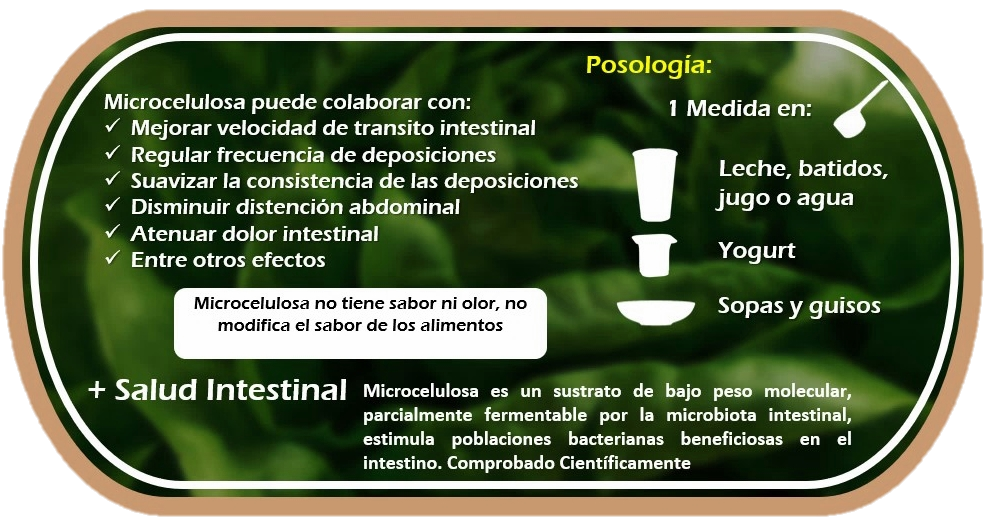 Microcelulosa puede colaborar con:
✓ Mejorar velocidad de transito intestinal
✓ Regular frecuencia de deposiciones
✓ Suavizar la consistencia de las deposiciones
✓ Disminuir distención abdominal
✓ Atenuar dolor intestinal
✓ Entre otros efectos

Microcelulosa no tiene sabor ni olor, no modifica el sabor de los alimentos

Posología:

1 Medida en:

Leche, batidos, jugo o agua

Yogurt

Sopas y guisos

+ Salud Intestinal

Microcelulosa es un sustrato de bajo peso molecular, parcialmente fermentable por la microbiota intestinal, estimula poblaciones bacterianas beneficiosas en el intestino. Comprobado Científicamente